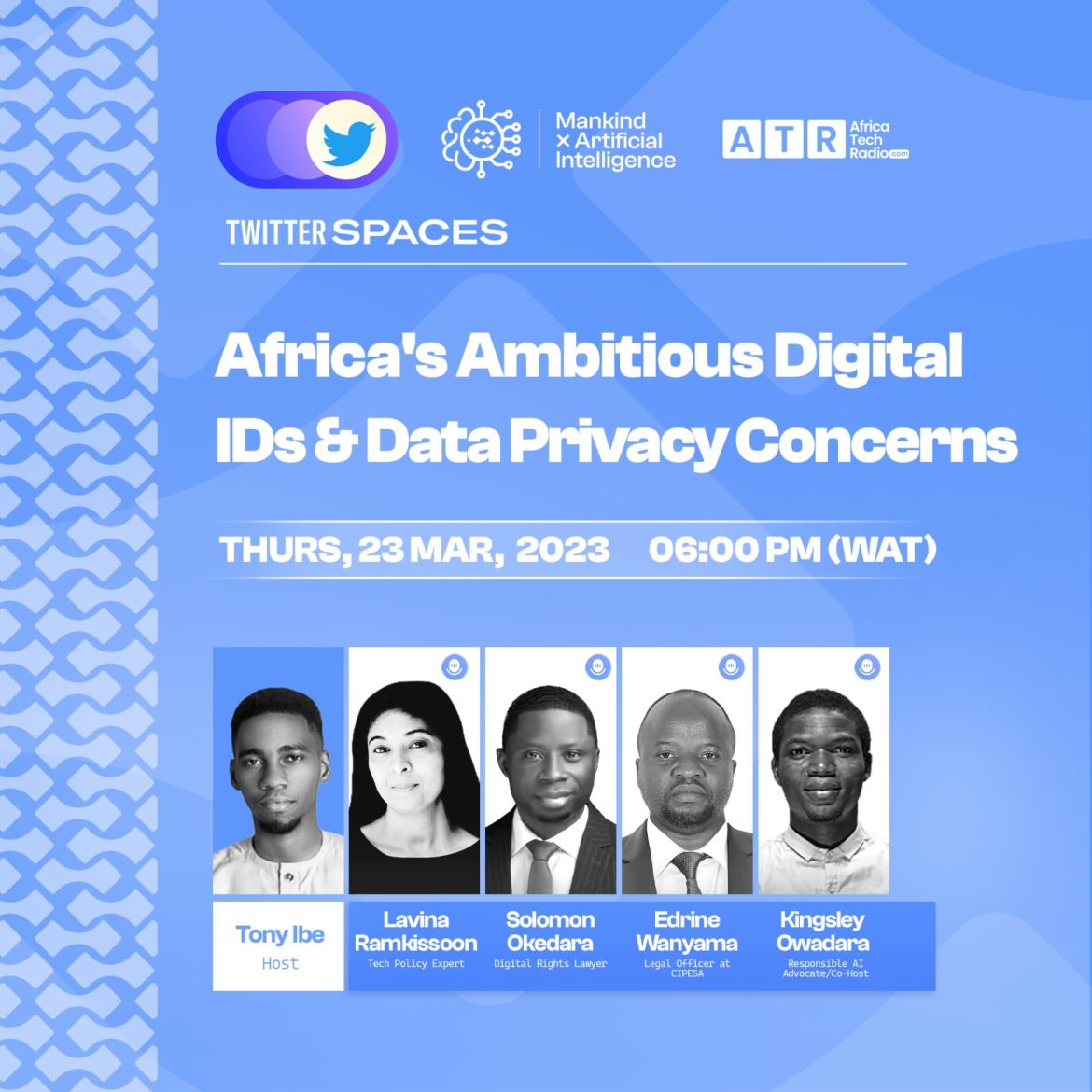 Mankind × Artificial Intelligence

ATR Africa Tech Radio.com

TWITTER SPACES

Africa's Ambitious Digital IDs & Data Privacy Concerns

THURS, 23 MAR, 2023 06:00 PM (WAT)

Tony Ibe
Host

Lavina Ramkissoon
Tech Policy Expert

Solomon Okedara
Digital Rights Lawyer

Edrine Wanyama
Legal Officer at CIPESA

Kingsley Owadara
Responsible AI Advocate/Co-Host